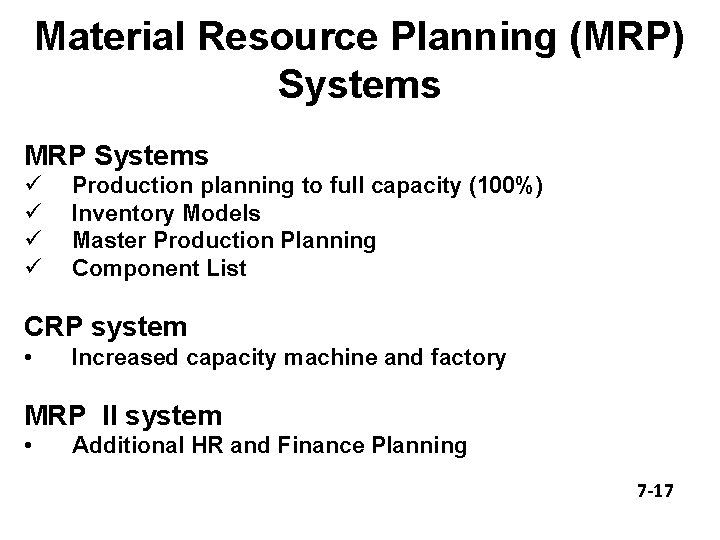 Material Resource Planning (MRP) Systems

MRP Systems
✓ Production planning to full capacity (100%)
✓ Inventory Models
✓ Master Production Planning
✓ Component List

CRP system
• Increased capacity machine and factory

MRP II system
• Additional HR and Finance Planning

7-17